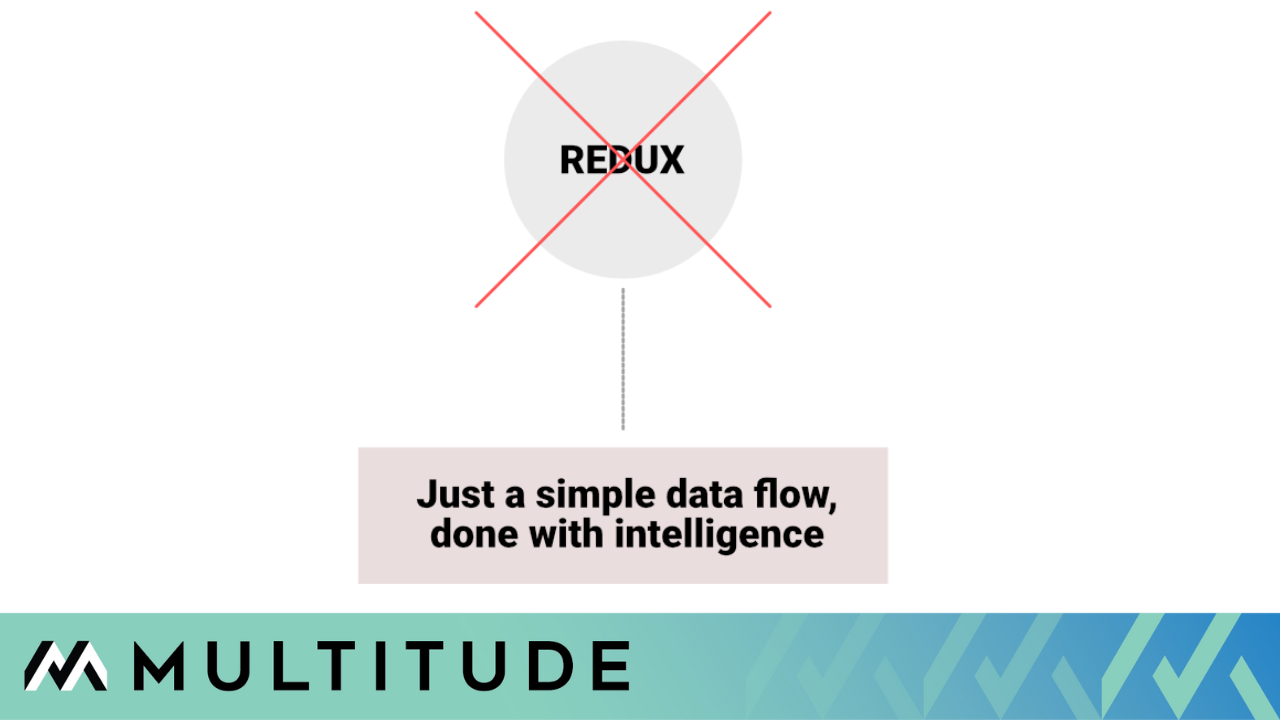 REDUX

Just a simple data flow, done with intelligence

MULTITUDE